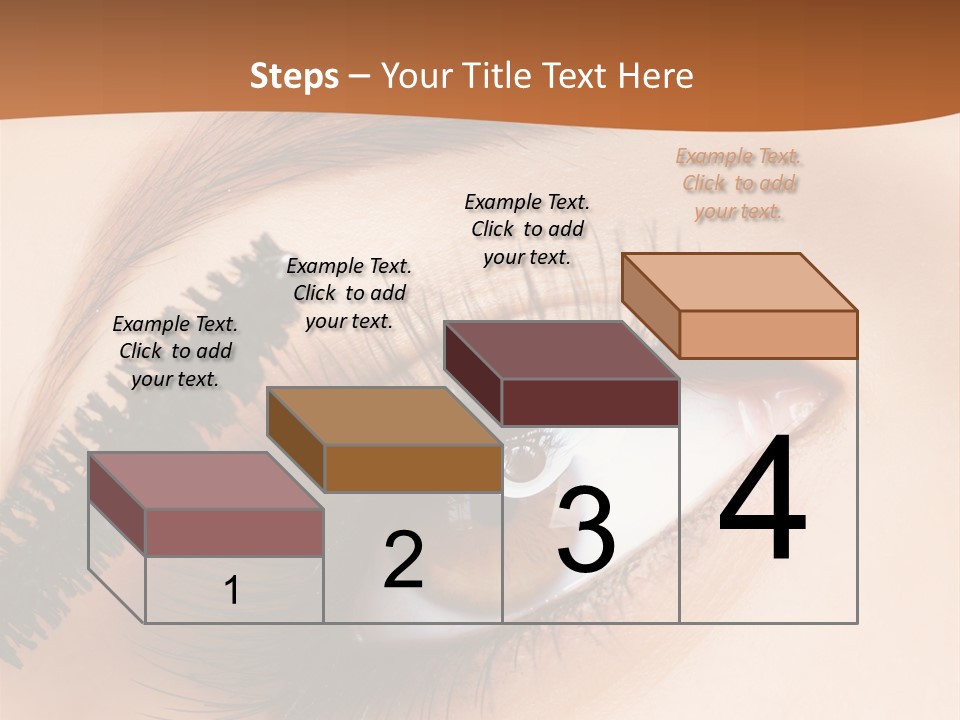 Steps – Your Title Text Here

Example Text. Click to add your text.

Example Text. Click to add your text.

Example Text. Click to add your text.

Example Text. Click to add your text.

1

2

3

4